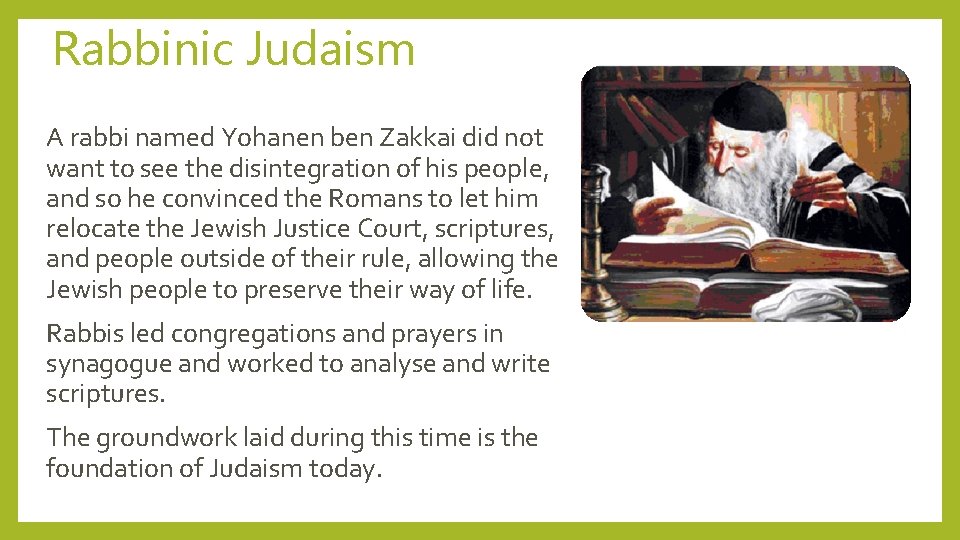 Rabbinic Judaism

A rabbi named Yohanen ben Zakkai did not want to see the disintegration of his people, and so he convinced the Romans to let him relocate the Jewish Justice Court, scriptures, and people outside of their rule, allowing the Jewish people to preserve their way of life.

Rabbis led congregations and prayers in synagogue and worked to analyse and write scriptures.

The groundwork laid during this time is the foundation of Judaism today.